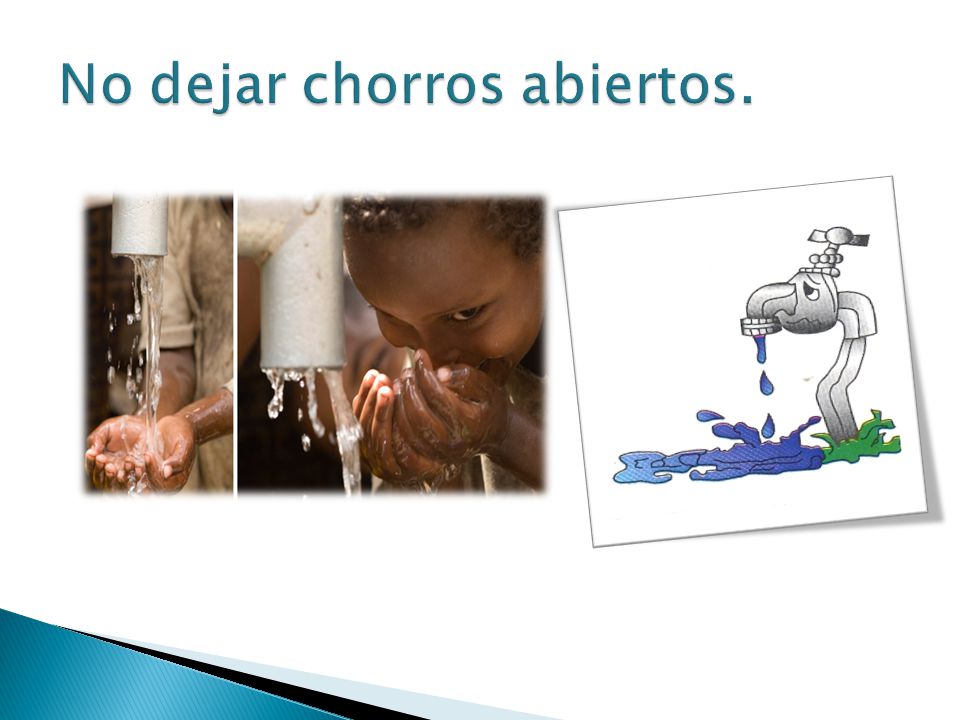 No dejar chorros abiertos.